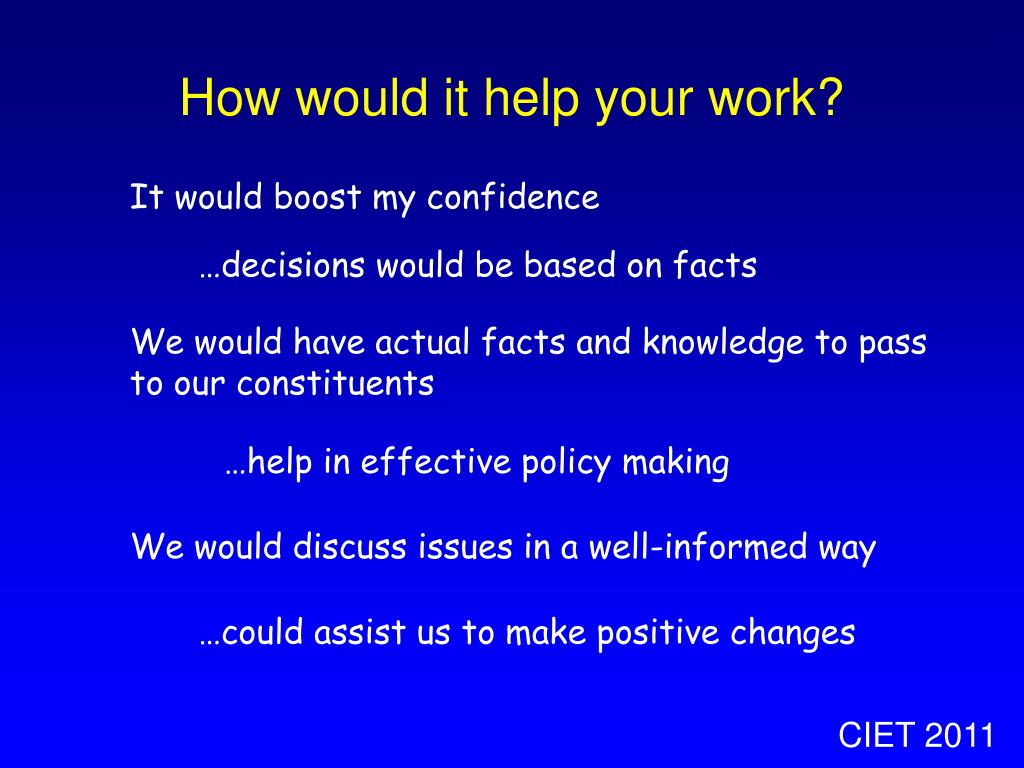 How would it help your work?

It would boost my confidence

…decisions would be based on facts

We would have actual facts and knowledge to pass to our constituents

…help in effective policy making

We would discuss issues in a well-informed way

…could assist us to make positive changes

CIET 2011